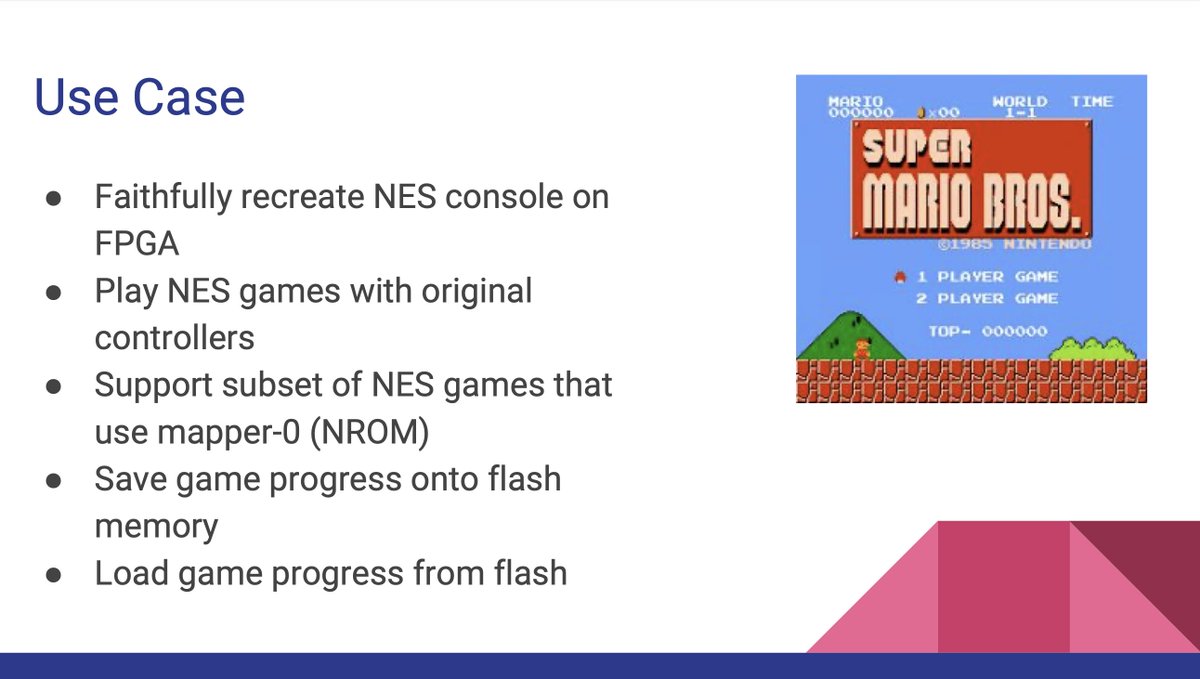 Use Case

● Faithfully recreate NES console on FPGA
● Play NES games with original controllers
● Support subset of NES games that use mapper-0 (NROM)
● Save game progress onto flash memory
● Load game progress from flash

MARIO
000000
x00
WORLD
1-1
TIME

SUPER
MARIO BROS.
©1985 NINTENDO

1 PLAYER GAME
2 PLAYER GAME

TOP- 000000